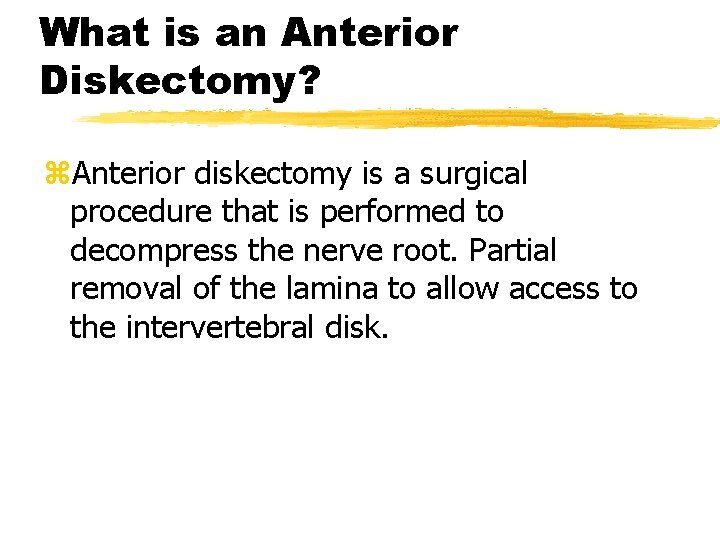 What is an Anterior Diskectomy?

⌘Anterior diskectomy is a surgical procedure that is performed to decompress the nerve root. Partial removal of the lamina to allow access to the intervertebral disk.